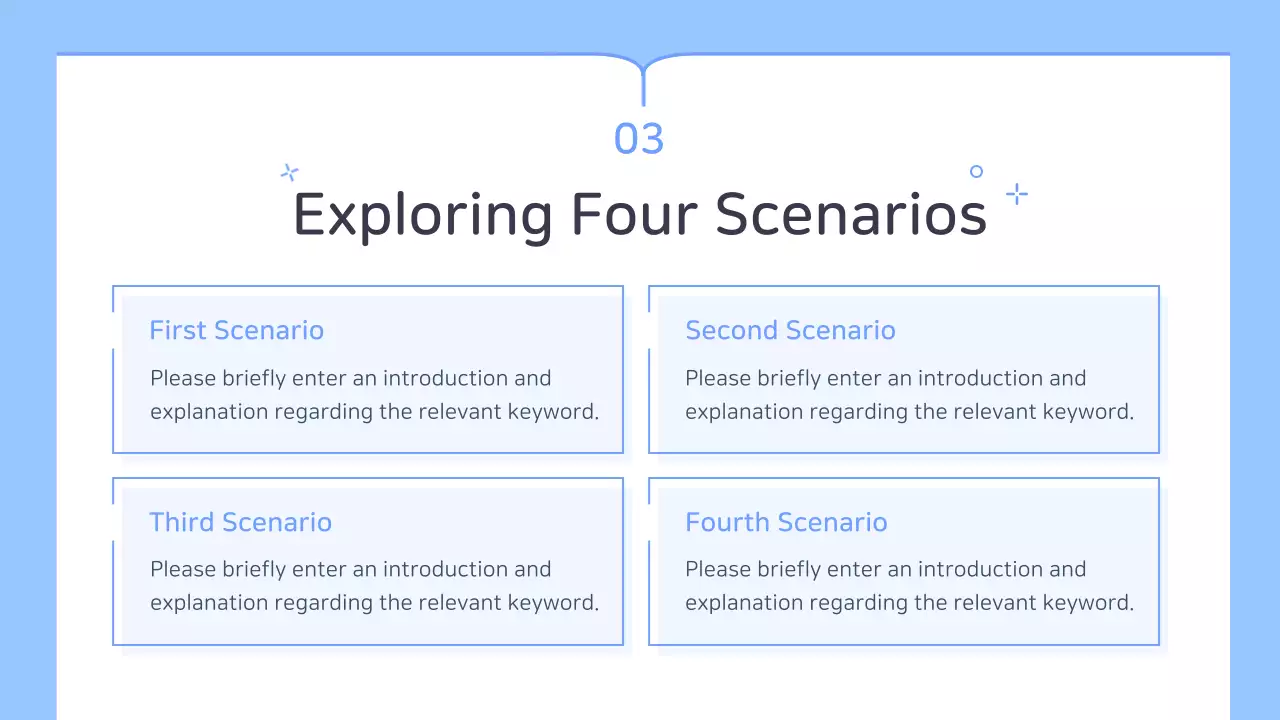 03

Exploring Four Scenarios

First Scenario

Please briefly enter an introduction and explanation regarding the relevant keyword.

Second Scenario

Please briefly enter an introduction and explanation regarding the relevant keyword.

Third Scenario

Please briefly enter an introduction and explanation regarding the relevant keyword.

Fourth Scenario

Please briefly enter an introduction and explanation regarding the relevant keyword.